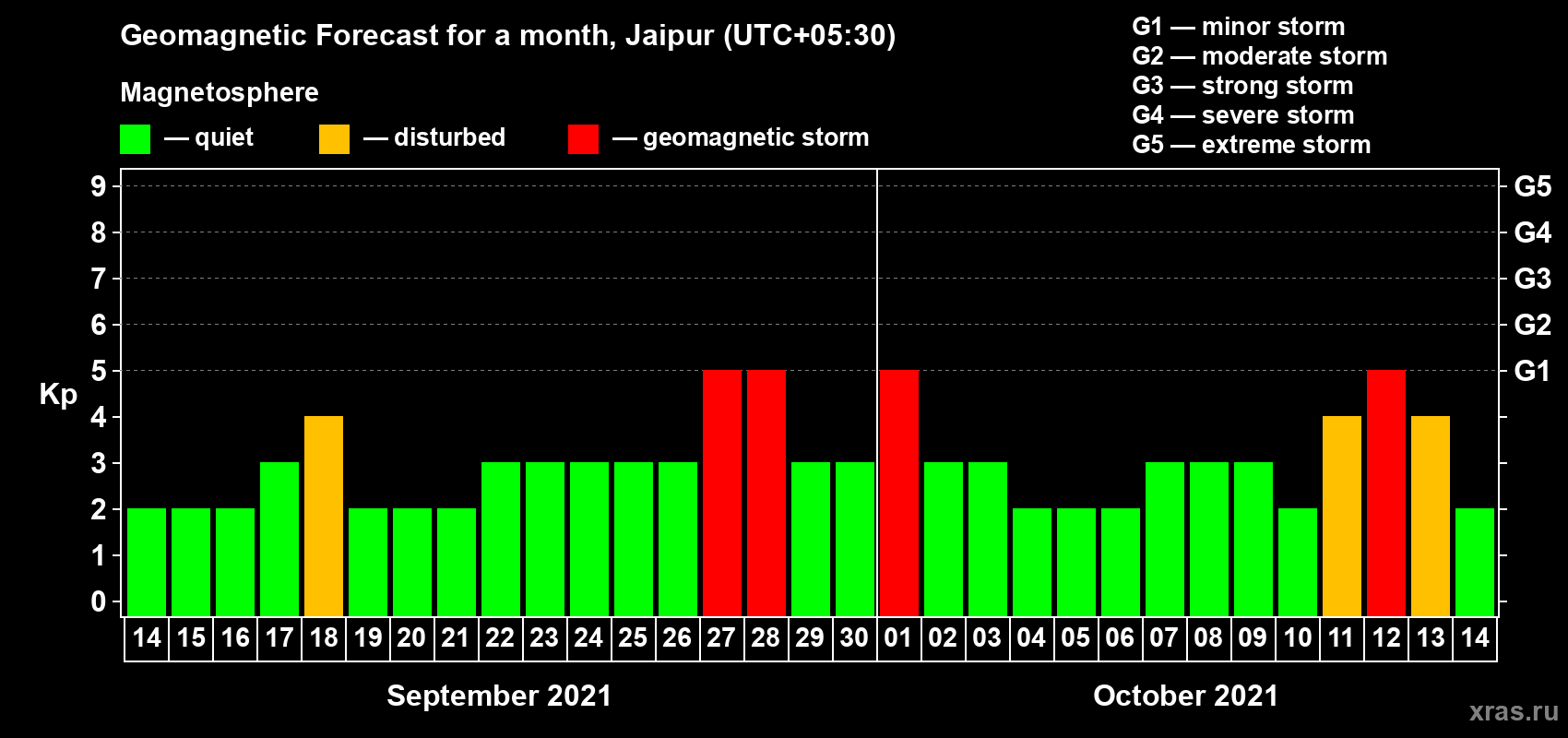 Geomagnetic Forecast for a month, Jaipur (UTC+05:30)

Magnetosphere

— quiet — disturbed — geomagnetic storm

G1 — minor storm
G2 — moderate storm
G3 — strong storm
G4 — severe storm
G5 — extreme storm

Kp

9
8
7
6
5
4
3
2
1
0

G5
G4
G3
G2
G1

14 15 16 17 18 19 20 21 22 23 24 25 26 27 28 29 30 01 02 03 04 05 06 07 08 09 10 11 12 13 14

September 2021

October 2021

xras.ru